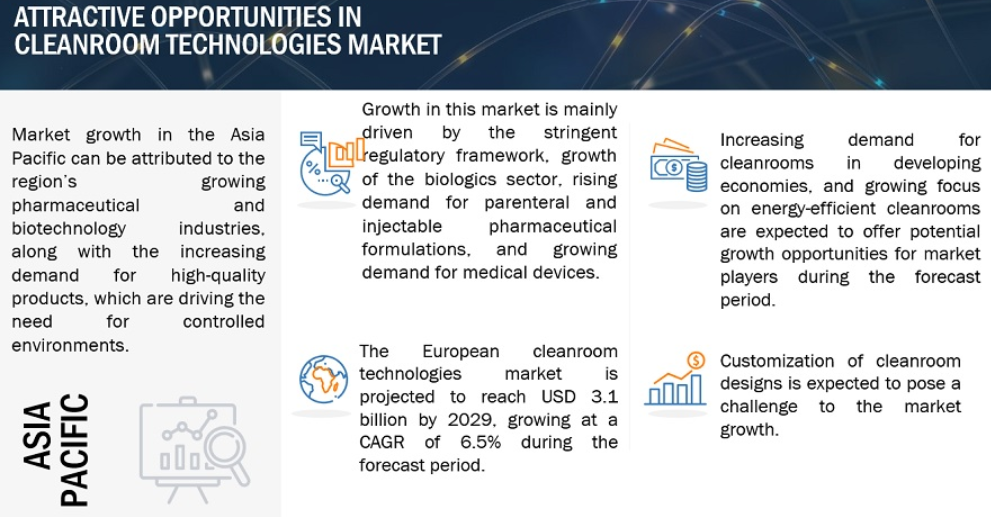 ATTRACTIVE OPPORTUNITIES IN CLEANROOM TECHNOLOGIES MARKET

Market growth in the Asia Pacific can be attributed to the region's growing pharmaceutical and biotechnology industries, along with the increasing demand for high-quality products, which are driving the need for controlled environments.

ASIA PACIFIC

Growth in this market is mainly driven by the stringent regulatory framework, growth of the biologics sector, rising demand for parenteral and injectable pharmaceutical formulations, and growing demand for medical devices.

The European cleanroom technologies market is projected to reach USD 3.1 billion by 2029, growing at a CAGR of 6.5% during the forecast period.

Increasing demand for cleanrooms in developing economies, and growing focus on energy-efficient cleanrooms are expected to offer potential growth opportunities for market players during the forecast period.

Customization of cleanroom designs is expected to pose a challenge to the market growth.